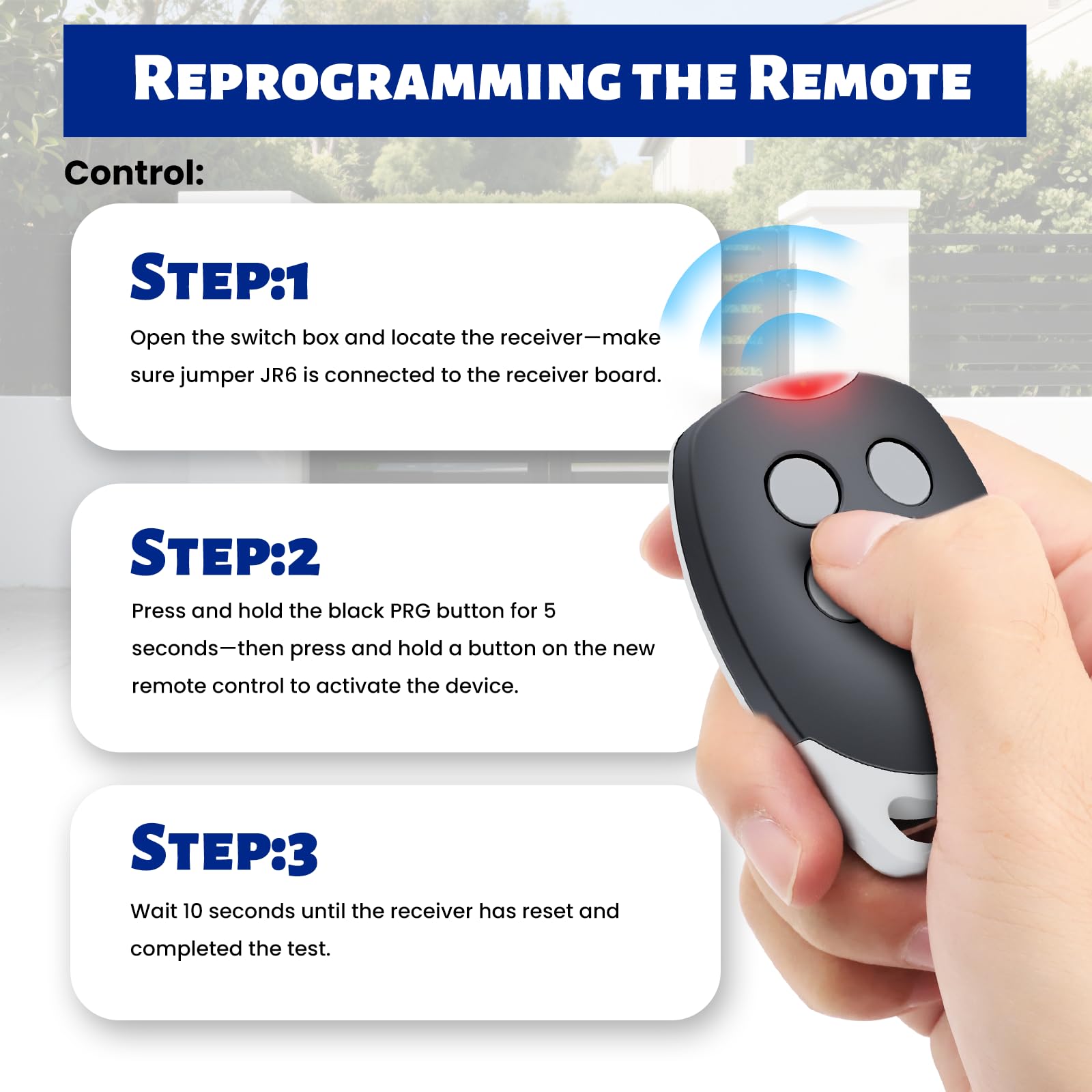 REPROGRAMMING THE REMOTE

Control:

STEP:1

Open the switch box and locate the receiver—make sure jumper JR6 is connected to the receiver board.

STEP:2

Press and hold the black PRG button for 5 seconds—then press and hold a button on the new remote control to activate the device.

STEP:3

Wait 10 seconds until the receiver has reset and completed the test.